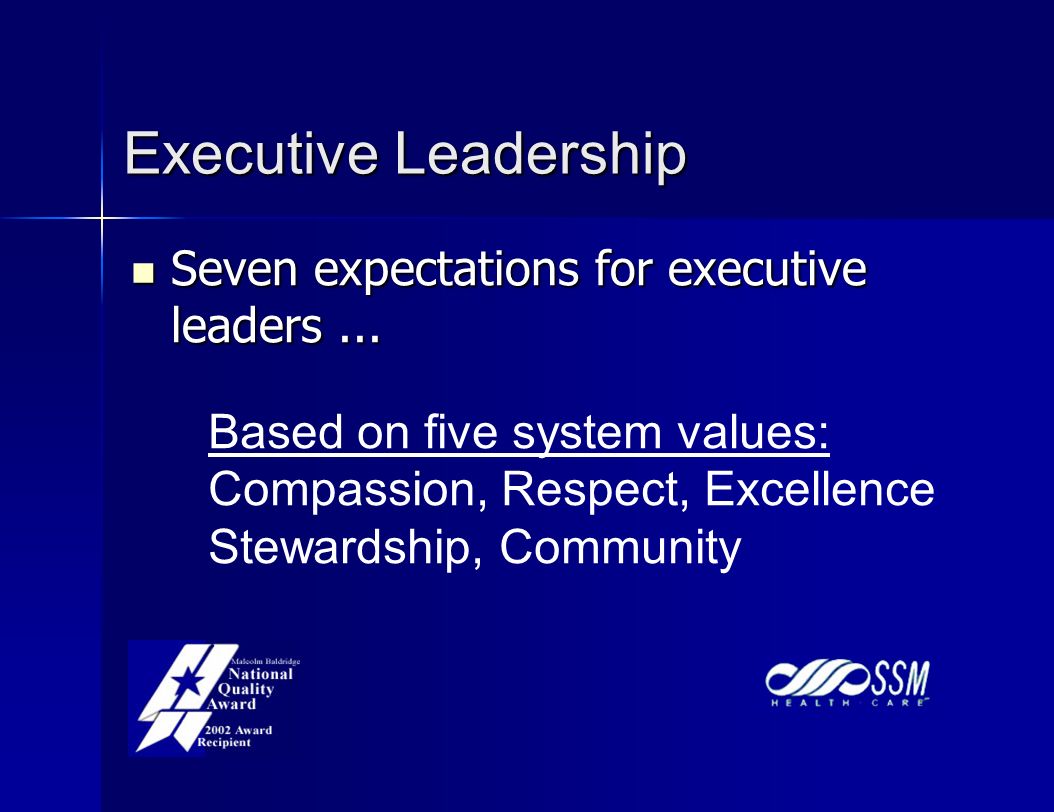 Executive Leadership

Seven expectations for executive leaders ...

Based on five system values:
Compassion, Respect, Excellence
Stewardship, Community

Malcolm Baldrige
National
Quality
Award
2002 Award
Recipient

SSM
HEALTH CARE